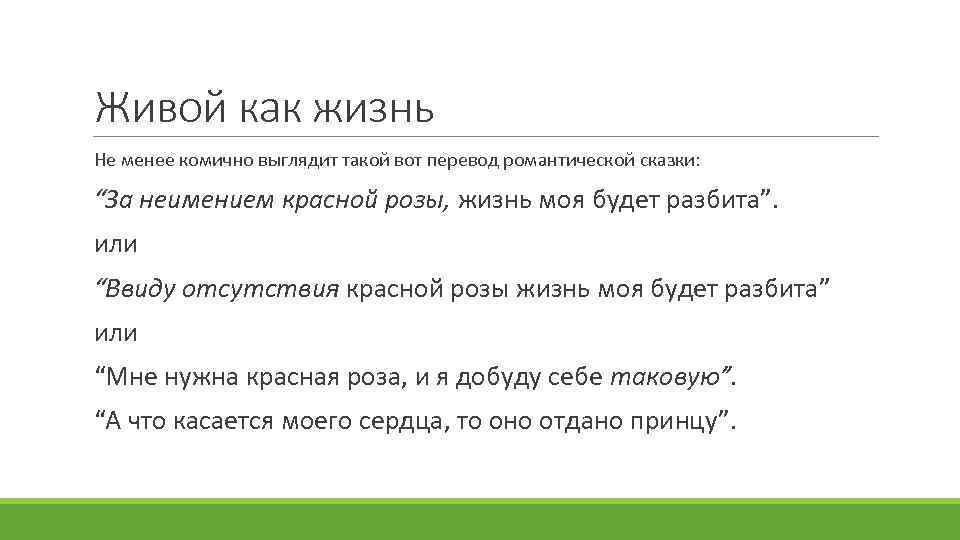 Живой как жизнь

Не менее комично выглядит такой вот перевод романтической сказки:

“За неимением красной розы, жизнь моя будет разбита”.

или

“Ввиду отсутствия красной розы жизнь моя будет разбита”

или

“Мне нужна красная роза, и я добуду себе таковую”.

“А что касается моего сердца, то оно отдано принцу”.